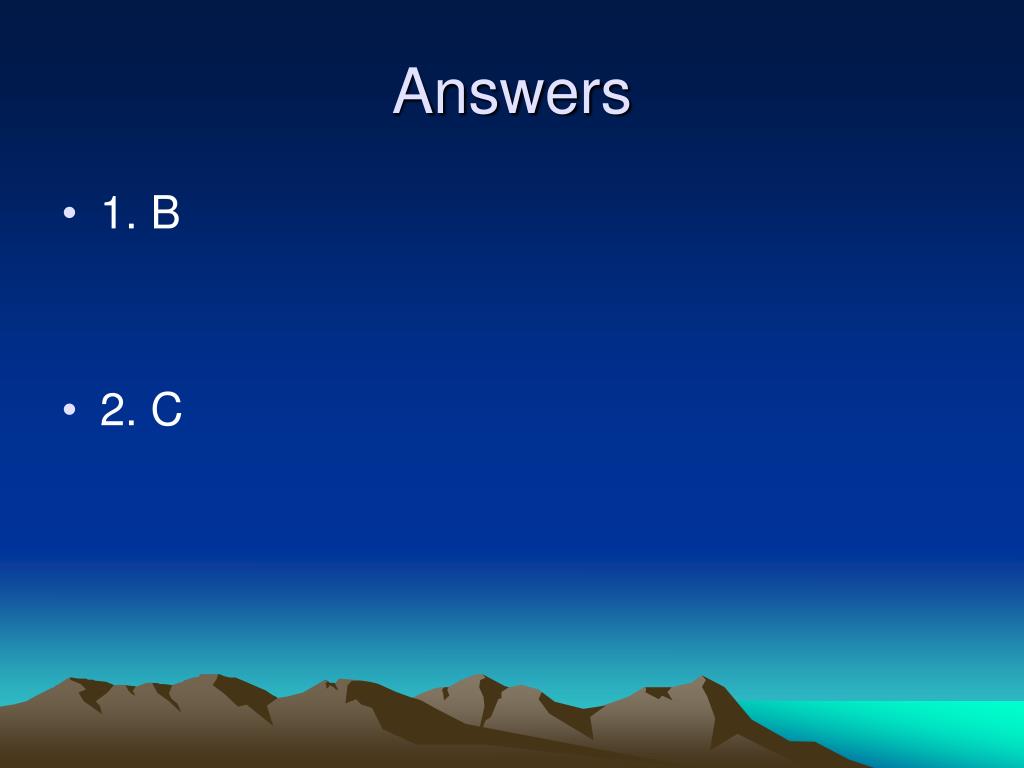 Answers

• 1. B

• 2. C